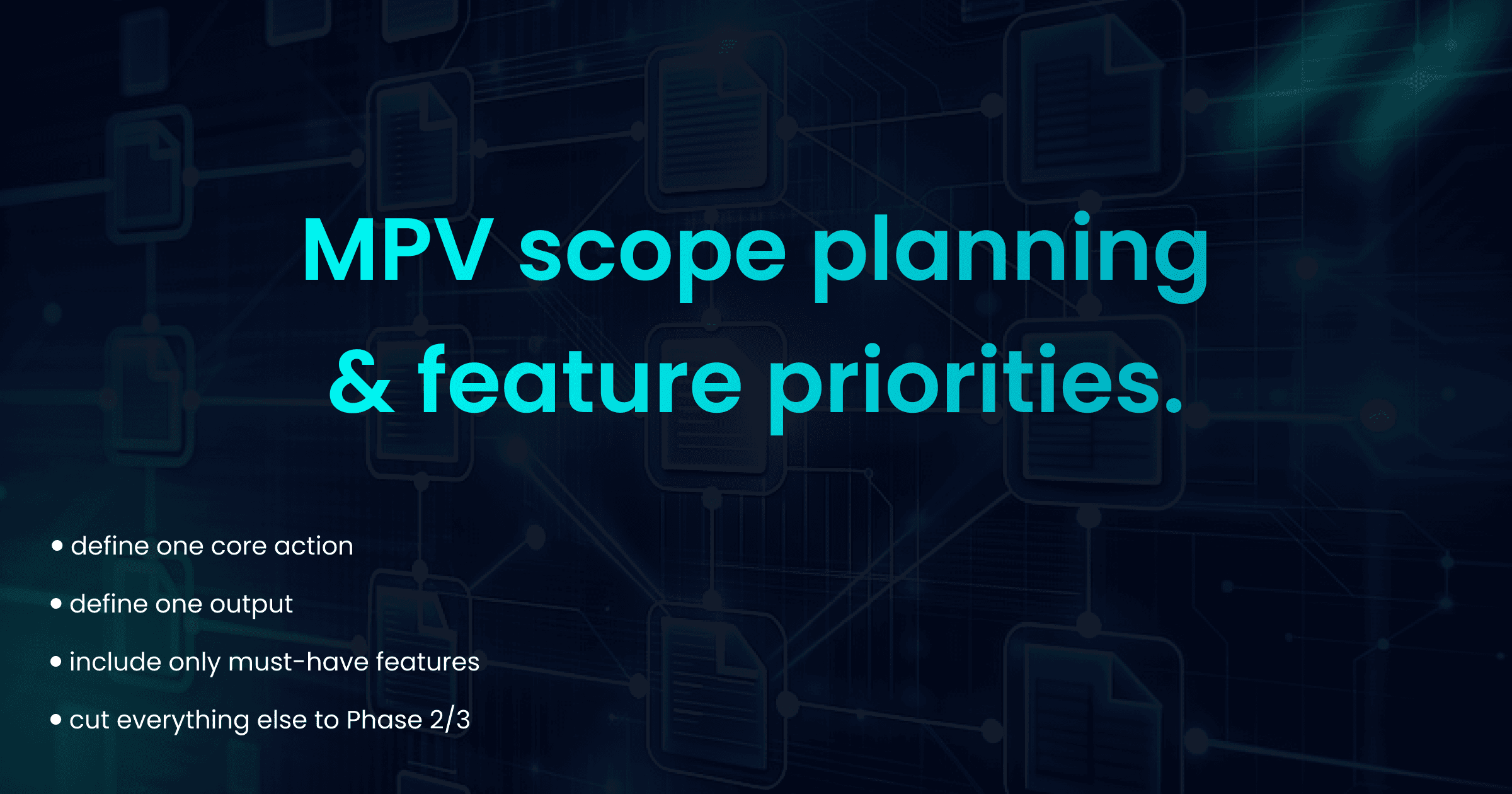 MPV scope planning & feature priorities.

• define one core action
• define one output
• include only must-have features
• cut everything else to Phase 2/3